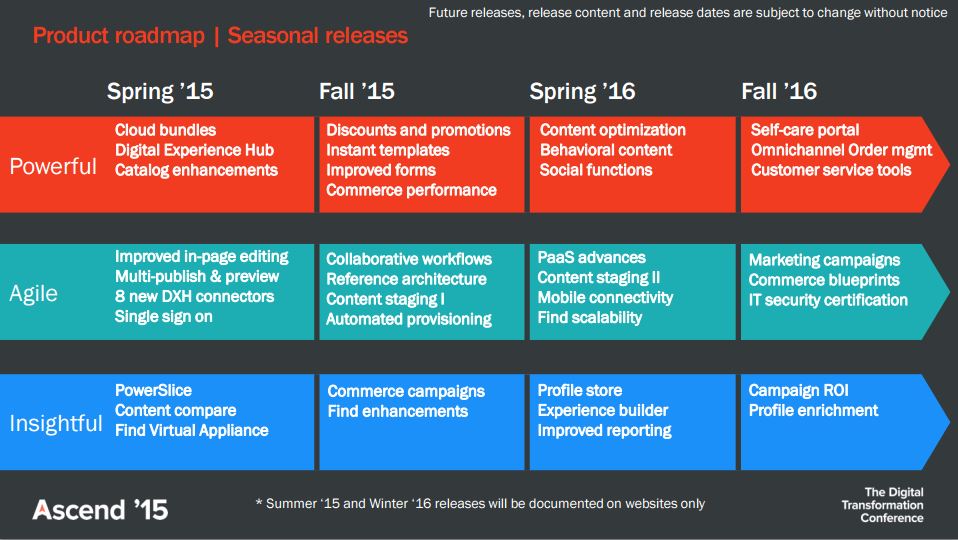 Future releases, release content and release dates are subject to change without notice

Product roadmap | Seasonal releases

| | Spring '15 | Fall '15 | Spring '16 | Fall '16 |
|---|---|---|---|---|
| Powerful | Cloud bundles<br>Digital Experience Hub<br>Catalog enhancements | Discounts and promotions<br>Instant templates<br>Improved forms<br>Commerce performance | Content optimization<br>Behavioral content<br>Social functions | Self-care portal<br>Omnichannel Order mgmt<br>Customer service tools |
| Agile | Improved in-page editing<br>Multi-publish & preview<br>8 new DXH connectors<br>Single sign on | Collaborative workflows<br>Reference architecture<br>Content staging I<br>Automated provisioning | PaaS advances<br>Content staging II<br>Mobile connectivity<br>Find scalability | Marketing campaigns<br>Commerce blueprints<br>IT security certification |
| Insightful | PowerSlice<br>Content compare<br>Find Virtual Appliance | Commerce campaigns<br>Find enhancements | Profile store<br>Experience builder<br>Improved reporting | Campaign ROI<br>Profile enrichment |

Ascend '15

* Summer '15 and Winter '16 releases will be documented on websites only

The Digital Transformation Conference